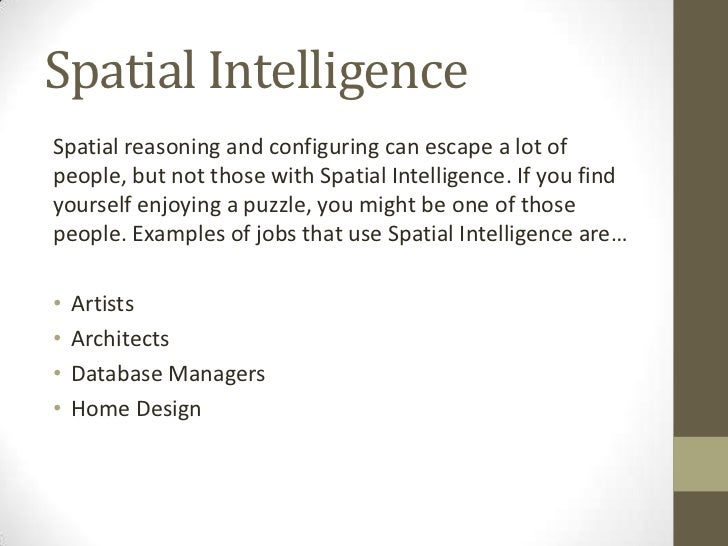 Spatial Intelligence

Spatial reasoning and configuring can escape a lot of people, but not those with Spatial Intelligence. If you find yourself enjoying a puzzle, you might be one of those people. Examples of jobs that use Spatial Intelligence are…

• Artists
• Architects
• Database Managers
• Home Design